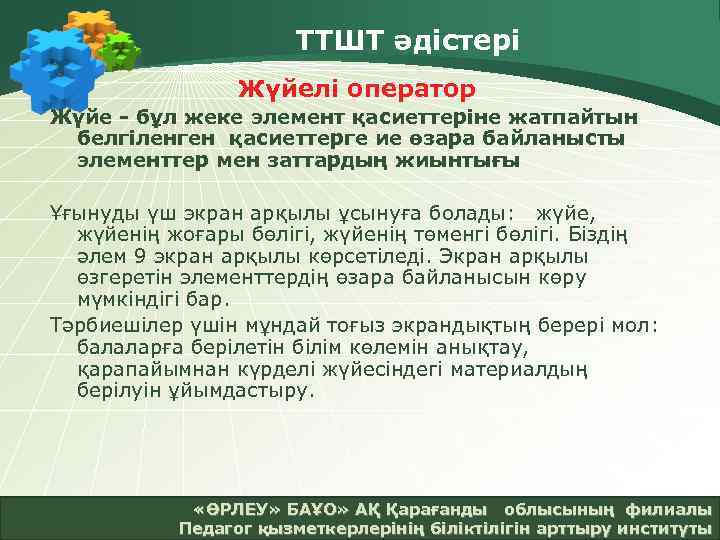 ТТШТ әдістері

Жүйелі оператор

Жүйе - бұл жеке элемент қасиеттеріне жатпайтын белгіленген қасиеттерге ие өзара байланысты элементтер мен заттардың жиынтығы

Ұғынуды үш экран арқылы ұсынуға болады: жүйе, жүйенің жоғары бөлігі, жүйенің төменгі бөлігі. Біздің әлем 9 экран арқылы көрсетіледі. Экран арқылы өзгеретін элементтердің өзара байланысын көру мүмкіндігі бар.

Тәрбиешілер үшін мұндай тоғыз экрандықтың берері мол: балаларға берілетін білім көлемін анықтау, қарапайымнан күрделі жүйесіндегі материалдың берілуін ұйымдастыру.

«ӨРЛЕУ» БАҰО» АҚ Қарағанды облысының филиалы
Педагог қызметкерлерінің біліктілігін арттыру институты